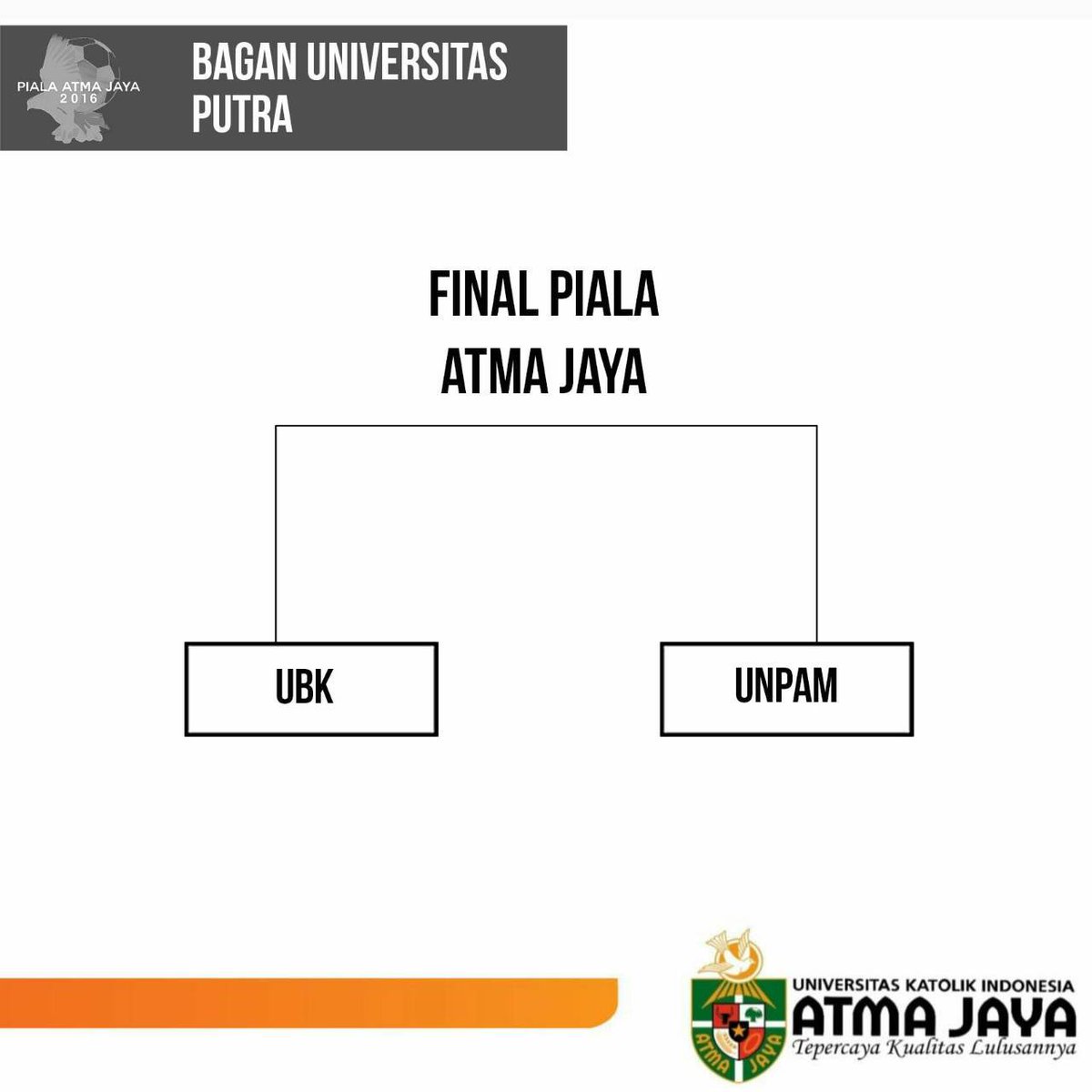 PIALA ATMA JAYA
2016

BAGAN UNIVERSITAS PUTRA

FINAL PIALA ATMA JAYA

UBK

UNPAM

ATMA JAYA

UNIVERSITAS KATOLIK INDONESIA
ATMA JAYA
Tepercaya Kualitas Lulusannya